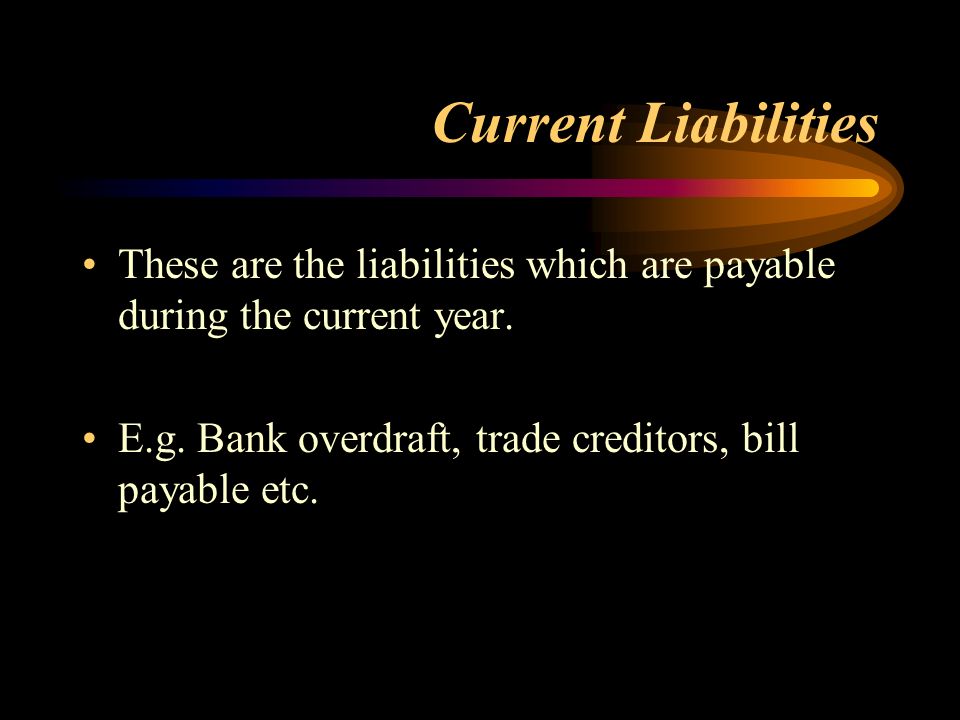 Current Liabilities

• These are the liabilities which are payable during the current year.

• E.g. Bank overdraft, trade creditors, bill payable etc.